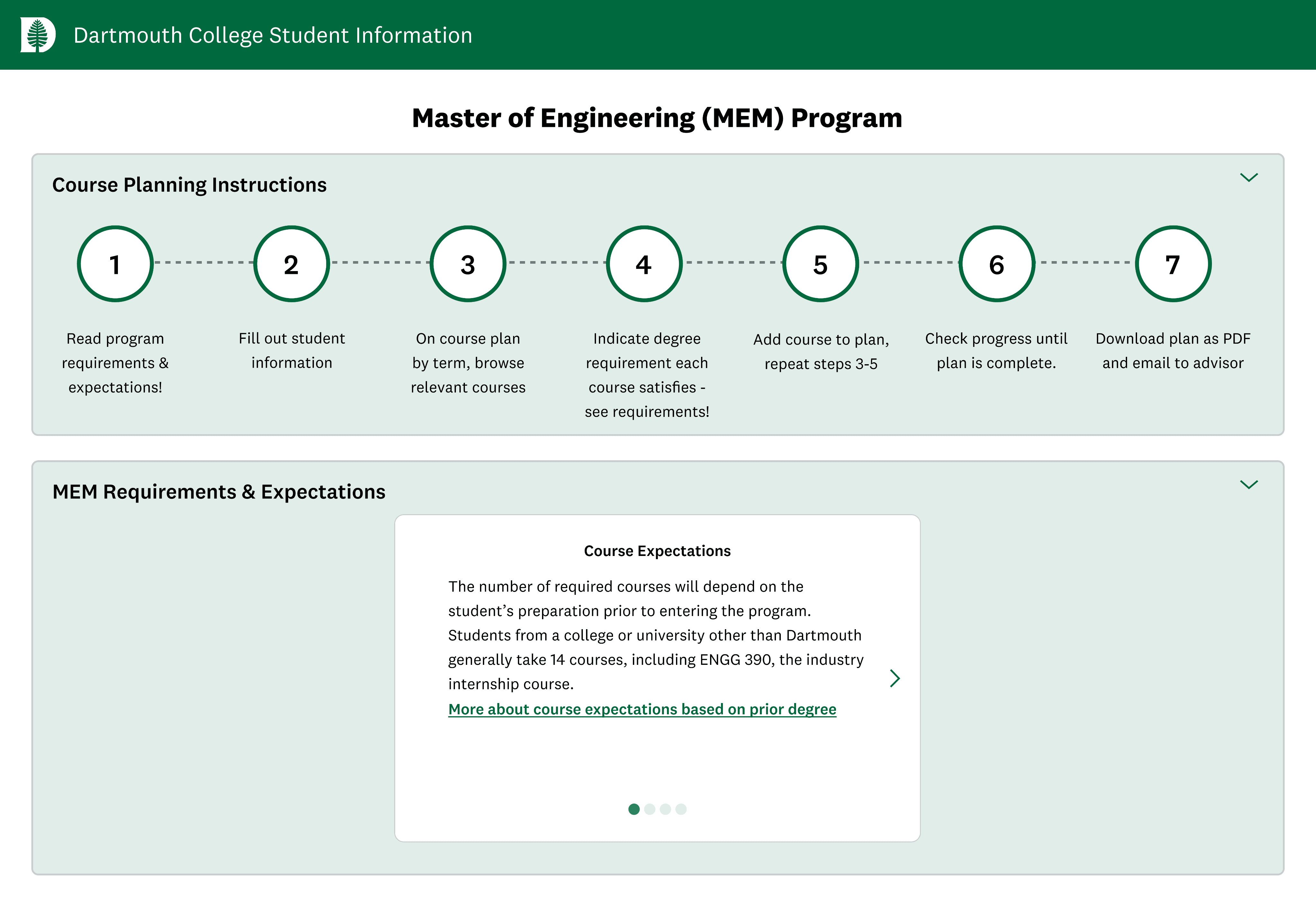 Dartmouth College Student Information

Master of Engineering (MEM) Program

Course Planning Instructions

1
Read program requirements & expectations!

2
Fill out student information

3
On course plan by term, browse relevant courses

4
Indicate degree requirement each course satisfies - see requirements!

5
Add course to plan, repeat steps 3-5

6
Check progress until plan is complete.

7
Download plan as PDF and email to advisor

MEM Requirements & Expectations

Course Expectations

The number of required courses will depend on the student's preparation prior to entering the program. Students from a college or university other than Dartmouth generally take 14 courses, including ENGG 390, the industry internship course.
More about course expectations based on prior degree